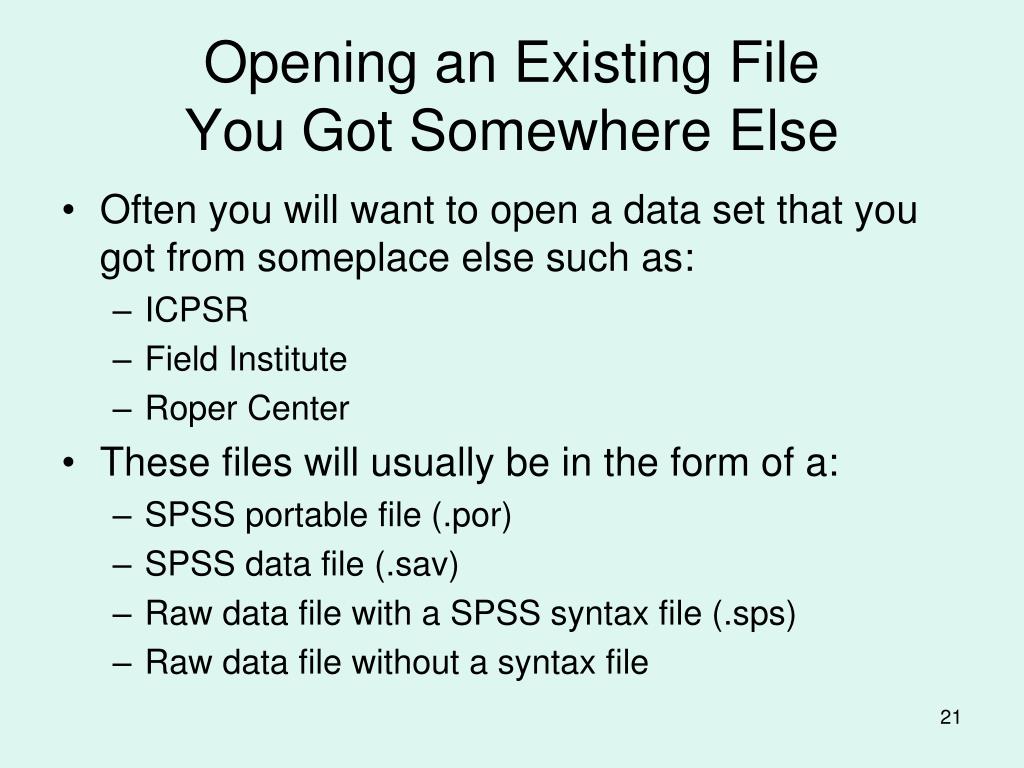 Opening an Existing File
You Got Somewhere Else

• Often you will want to open a data set that you got from someplace else such as:
– ICPSR
– Field Institute
– Roper Center
• These files will usually be in the form of a:
– SPSS portable file (.por)
– SPSS data file (.sav)
– Raw data file with a SPSS syntax file (.sps)
– Raw data file without a syntax file

21